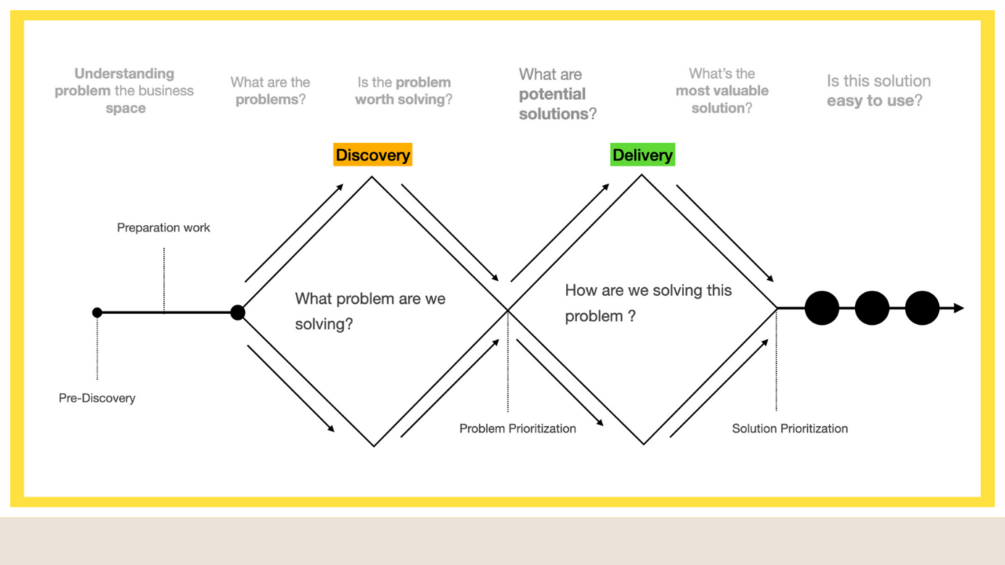 Understanding problem the business space

What are the problems?

Is the problem worth solving?

What are potential solutions?

What's the most valuable solution?

Is this solution easy to use?

Discovery

Delivery

Preparation work

What problem are we solving?

How are we solving this problem ?

Pre-Discovery

Problem Prioritization

Solution Prioritization